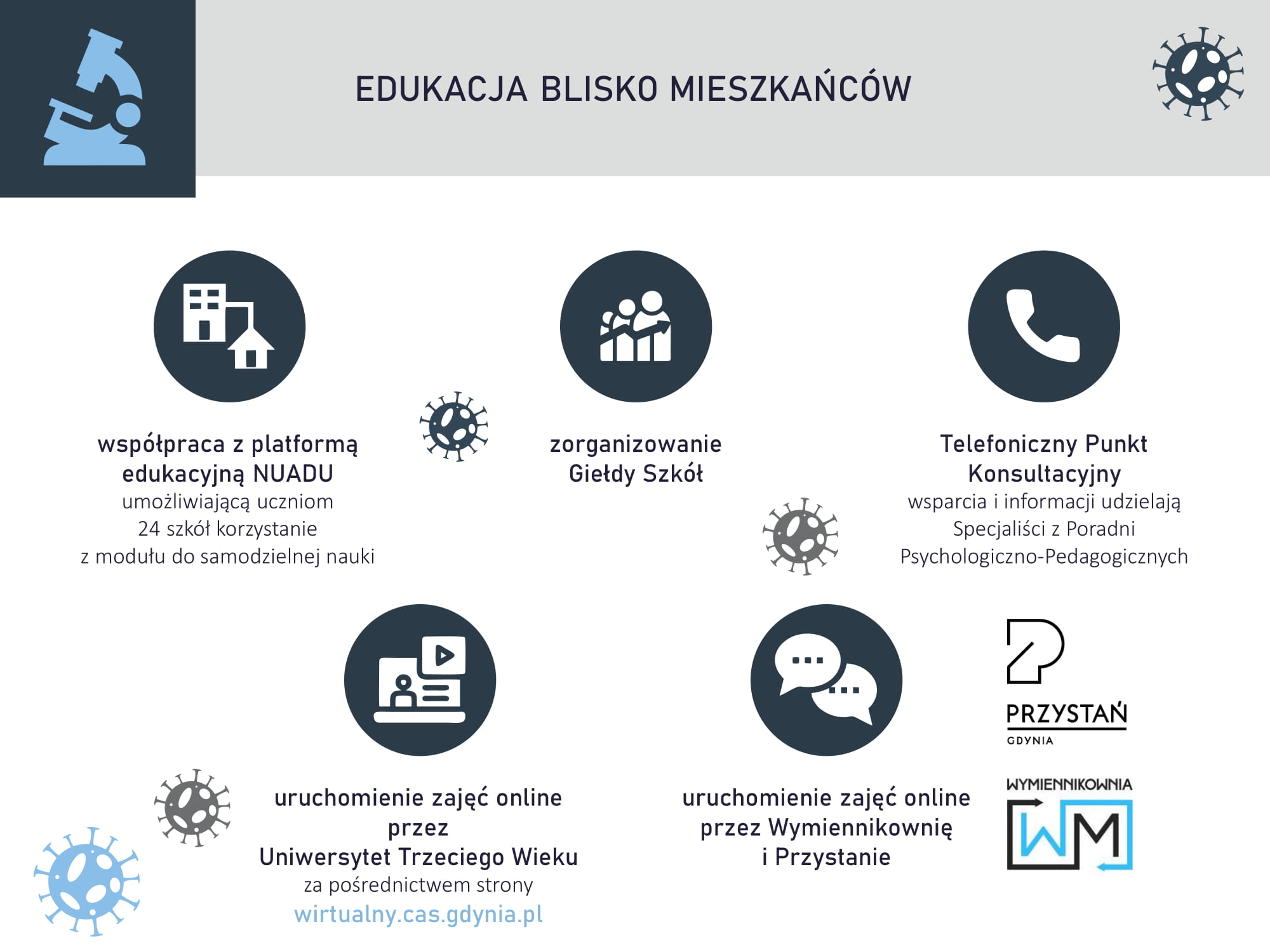 EDUKACJA BLISKO MIESZKAŃCÓW

współpraca z platformą edukacyjną NUADU
umożliwiającą uczniom 24 szkół korzystanie z modułu do samodzielnej nauki

zorganizowanie Giełdy Szkół

Telefoniczny Punkt Konsultacyjny
wsparcia i informacji udzielają Specjaliści z Poradni Psychologiczno-Pedagogicznych

uruchomienie zajęć online przez Uniwersytet Trzeciego Wieku
za pośrednictwem strony
wirtualny.cas.gdynia.pl

uruchomienie zajęć online przez Wymiennikownię i Przystanie

PRZYSTAŃ
GDYNIA

WYMIENNIKOWNIA
WM